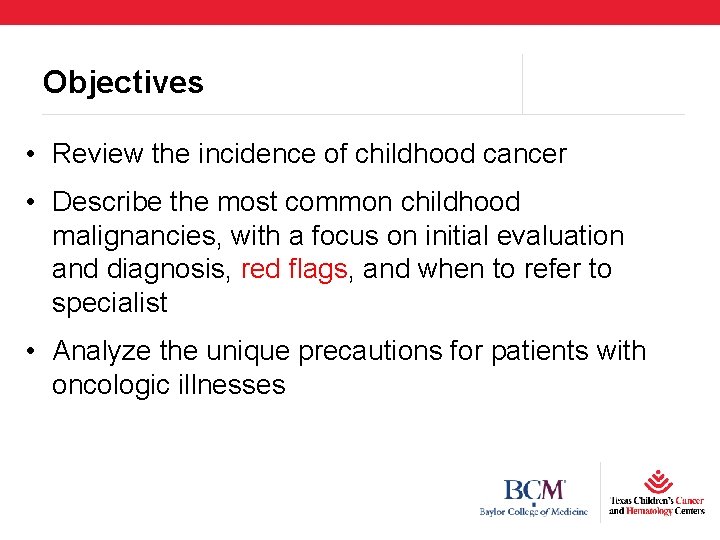 Objectives

• Review the incidence of childhood cancer

• Describe the most common childhood malignancies, with a focus on initial evaluation and diagnosis, red flags, and when to refer to specialist

• Analyze the unique precautions for patients with oncologic illnesses

BCM
Baylor College of Medicine

Texas Children's Cancer and Hematology Centers